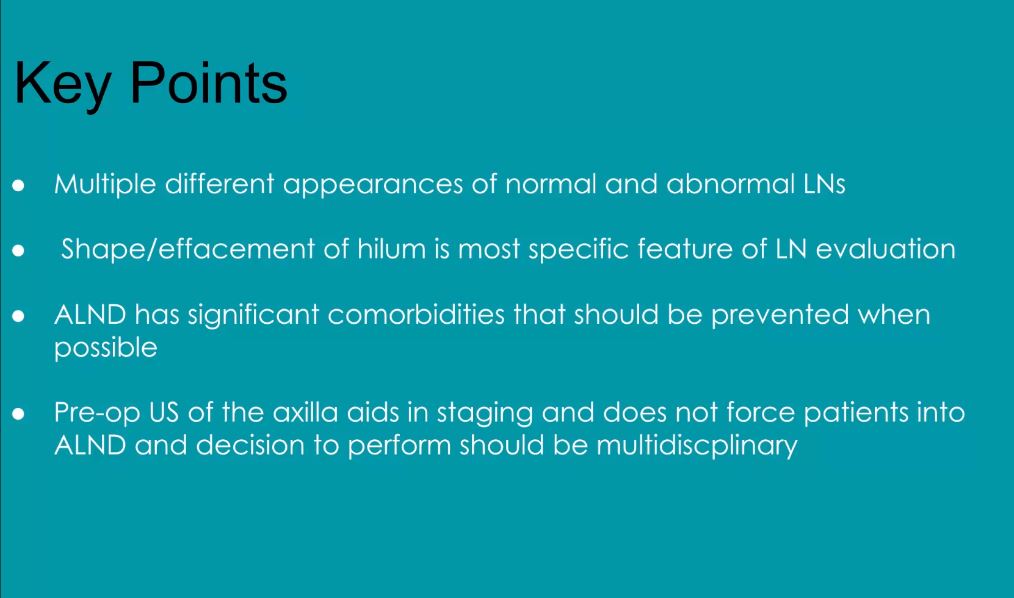 Key Points

● Multiple different appearances of normal and abnormal LNs

● Shape/effacement of hilum is most specific feature of LN evaluation

● ALND has significant comorbidities that should be prevented when possible

● Pre-op US of the axilla aids in staging and does not force patients into ALND and decision to perform should be multidiscplinary